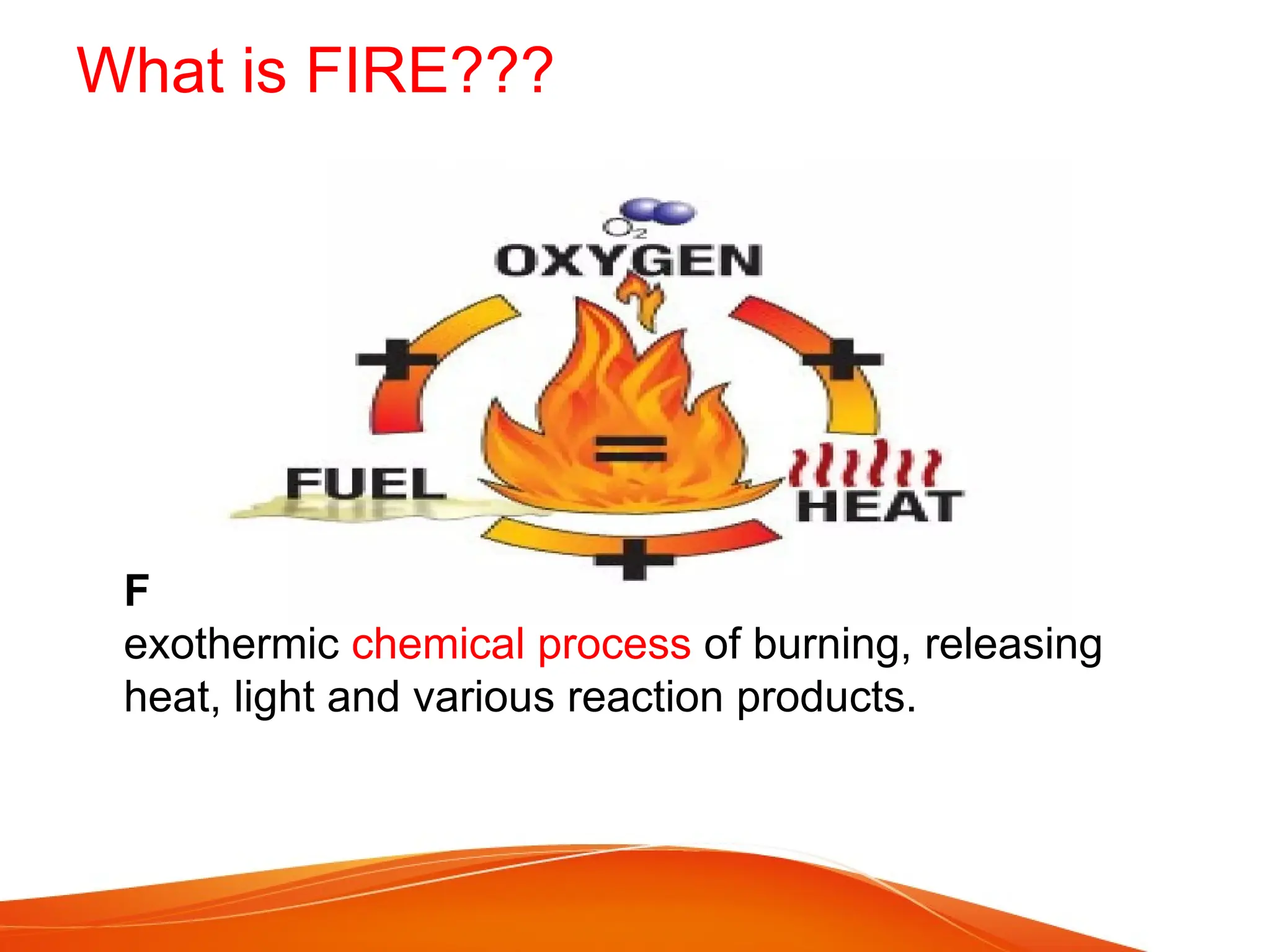 What is FIRE???

$O_2$

OXYGEN

+

+

=

FUEL

HEAT

+

F

exothermic chemical process of burning, releasing heat, light and various reaction products.